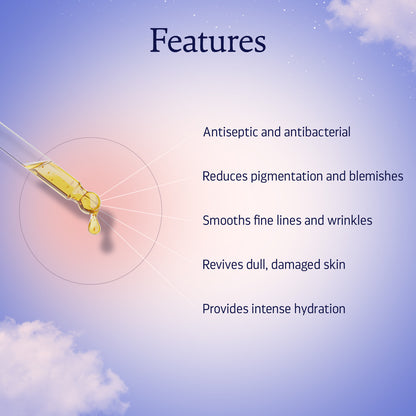 Features

Antiseptic and antibacterial

Reduces pigmentation and blemishes

Smooths fine lines and wrinkles

Revives dull, damaged skin

Provides intense hydration